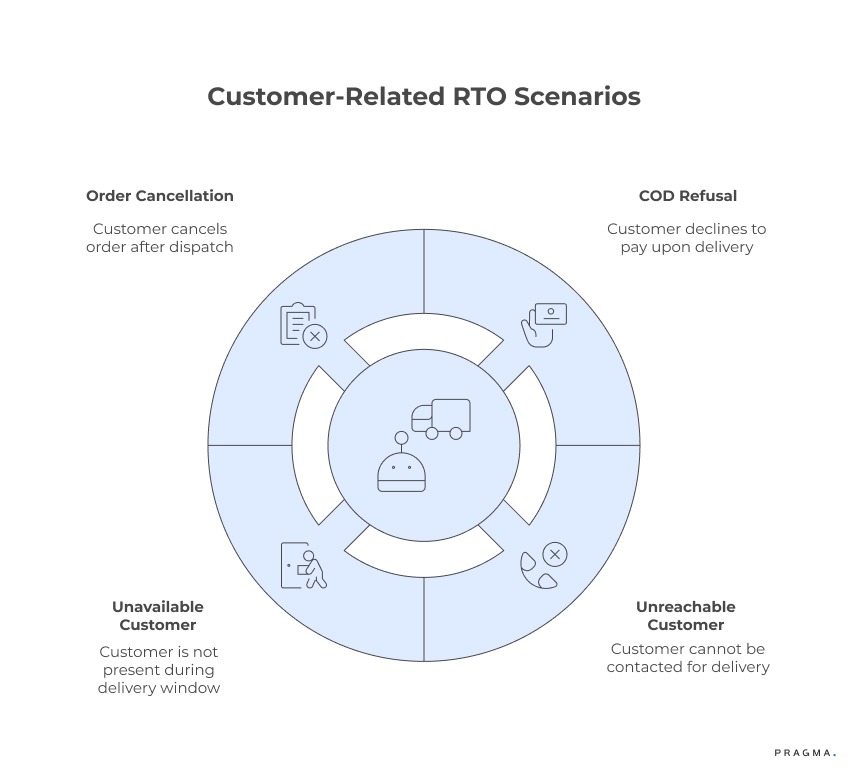 Customer-Related RTO Scenarios

Order Cancellation

Customer cancels order after dispatch

COD Refusal

Customer declines to pay upon delivery

Unavailable Customer

Customer is not present during delivery window

Unreachable Customer

Customer cannot be contacted for delivery

PRAGMA.